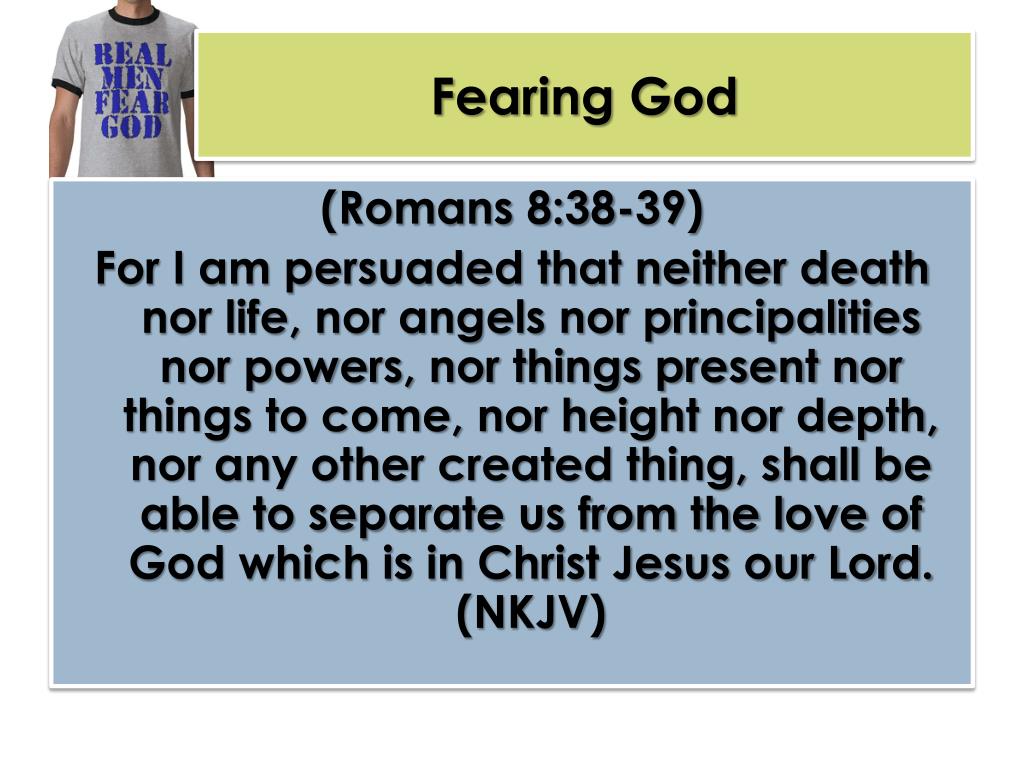 REAL MEN FEAR GOD

Fearing God

(Romans 8:38-39)

For I am persuaded that neither death nor life, nor angels nor principalities nor powers, nor things present nor things to come, nor height nor depth, nor any other created thing, shall be able to separate us from the love of God which is in Christ Jesus our Lord. (NKJV)